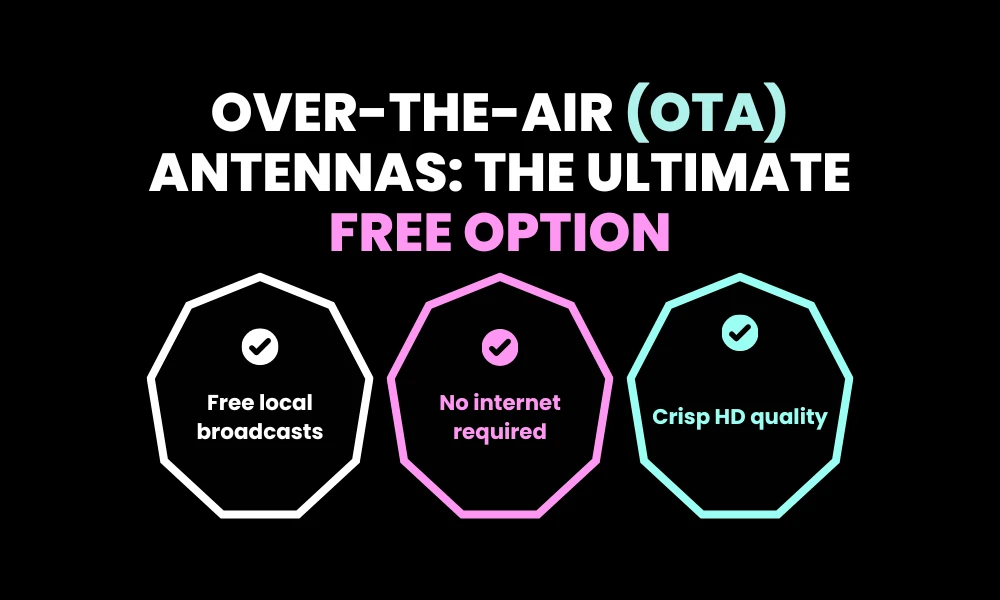 OVER-THE-AIR (OTA) ANTENNAS: THE ULTIMATE FREE OPTION

Free local broadcasts

No internet required

Crisp HD quality